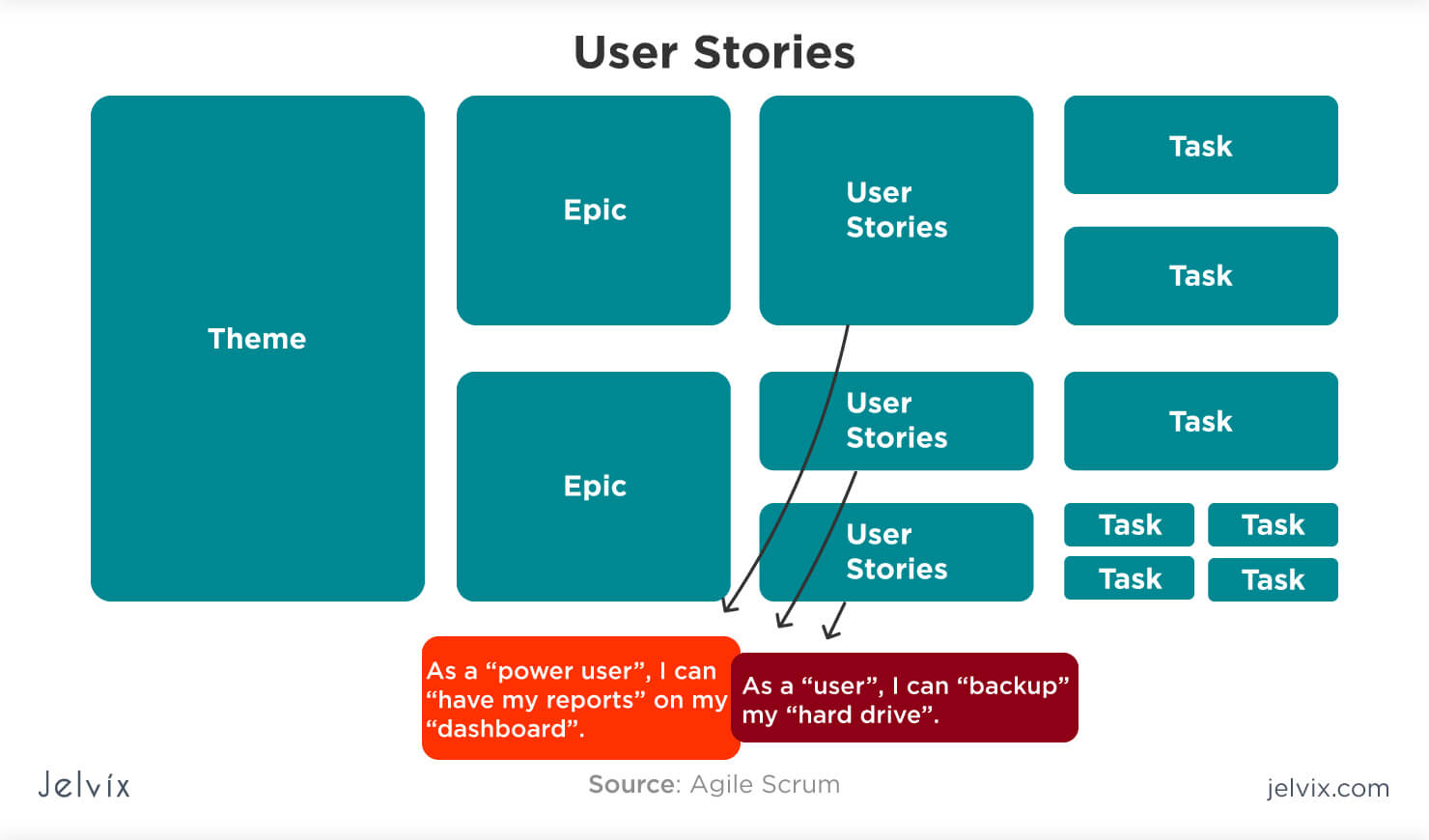 User Stories

Theme

Epic

Epic

User Stories

User Stories

User Stories

Task

Task

Task

Task

Task

Task

Task

As a “power user”, I can “have my reports” on my “dashboard”.

As a “user”, I can “backup” my “hard drive”.

Jelvix

Source: Agile Scrum

jelvix.com